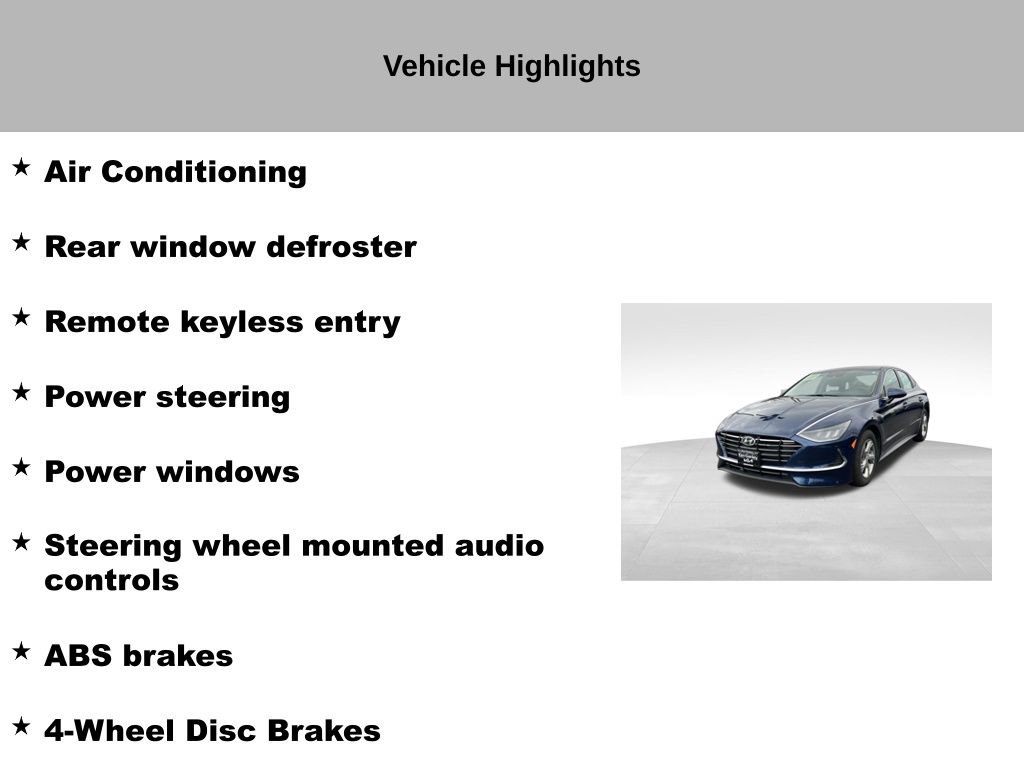 Vehicle Highlights

★ Air Conditioning

★ Rear window defroster

★ Remote keyless entry

★ Power steering

★ Power windows

★ Steering wheel mounted audio controls

★ ABS brakes

★ 4-Wheel Disc Brakes